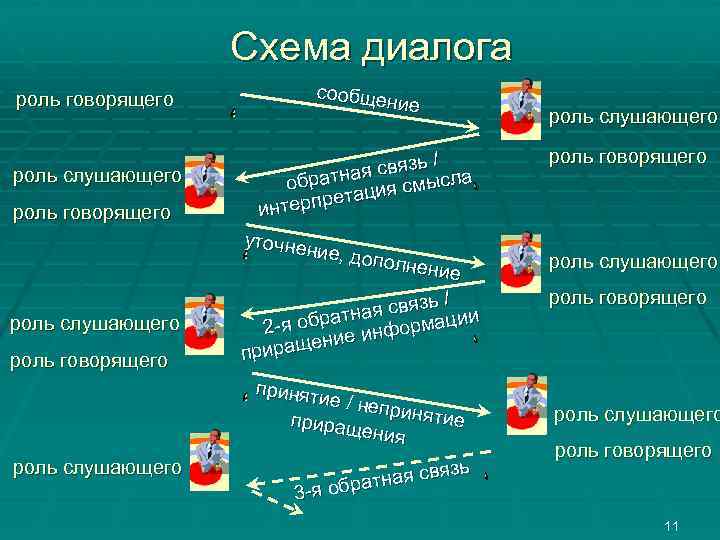 Схема диалога

роль говорящего

сообщение

роль слушающего

роль говорящего

роль слушающего

роль говорящего

обратная связь / интерпретация смысла

уточнение, дополнение

роль слушающего

роль говорящего

роль слушающего

роль говорящего

2-я обратная связь / приращение информации

принятие / непринятие приращения

роль слушающего

роль говорящего

роль слушающего

3-я обратная связь

11